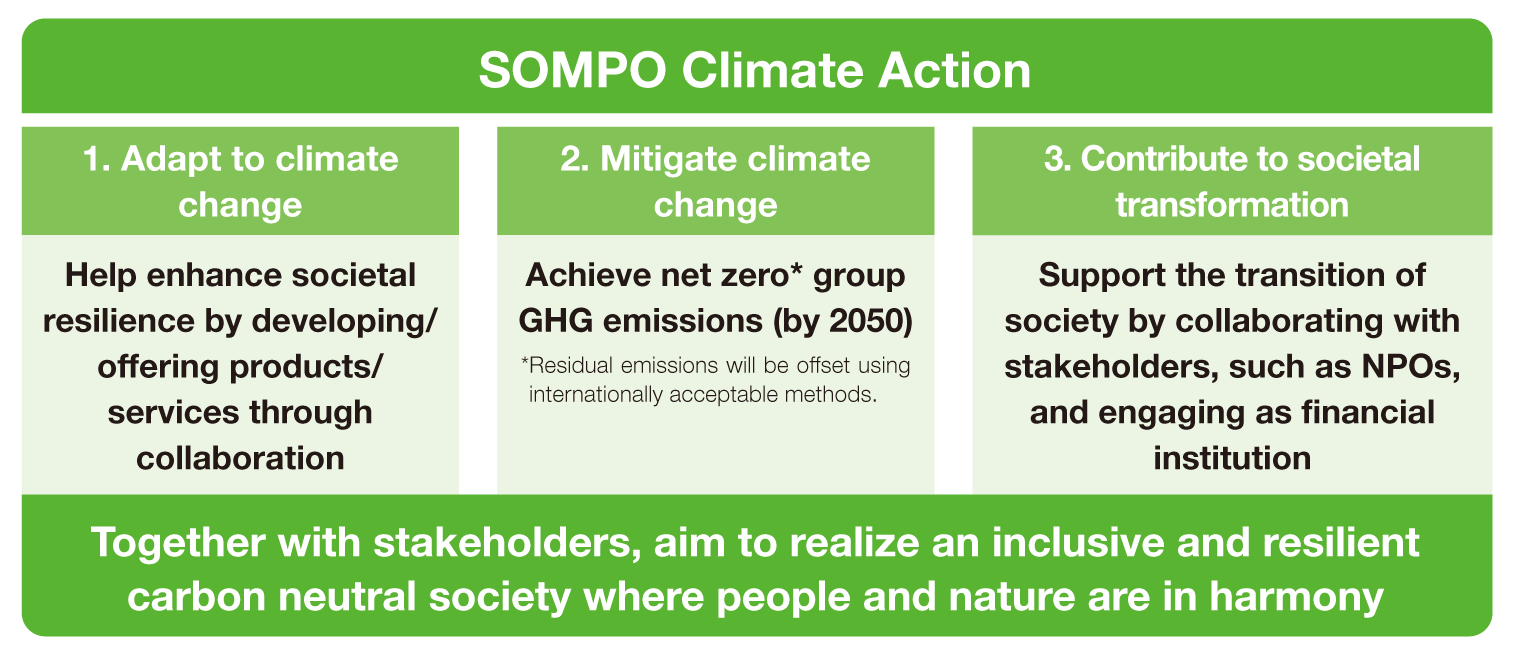 SOMPO Climate Action

1. Adapt to climate change

Help enhance societal resilience by developing/ offering products/ services through collaboration

2. Mitigate climate change

Achieve net zero* group GHG emissions (by 2050)

*Residual emissions will be offset using internationally acceptable methods.

3. Contribute to societal transformation

Support the transition of society by collaborating with stakeholders, such as NPOs, and engaging as financial institution

Together with stakeholders, aim to realize an inclusive and resilient carbon neutral society where people and nature are in harmony